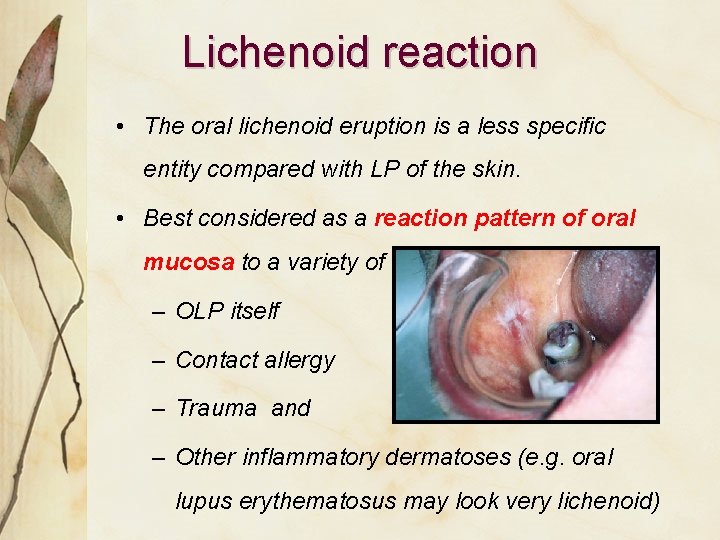 Lichenoid reaction

• The oral lichenoid eruption is a less specific entity compared with LP of the skin.

• Best considered as a reaction pattern of oral mucosa to a variety of

– OLP itself

– Contact allergy

– Trauma and

– Other inflammatory dermatoses (e.g. oral lupus erythematosus may look very lichenoid)